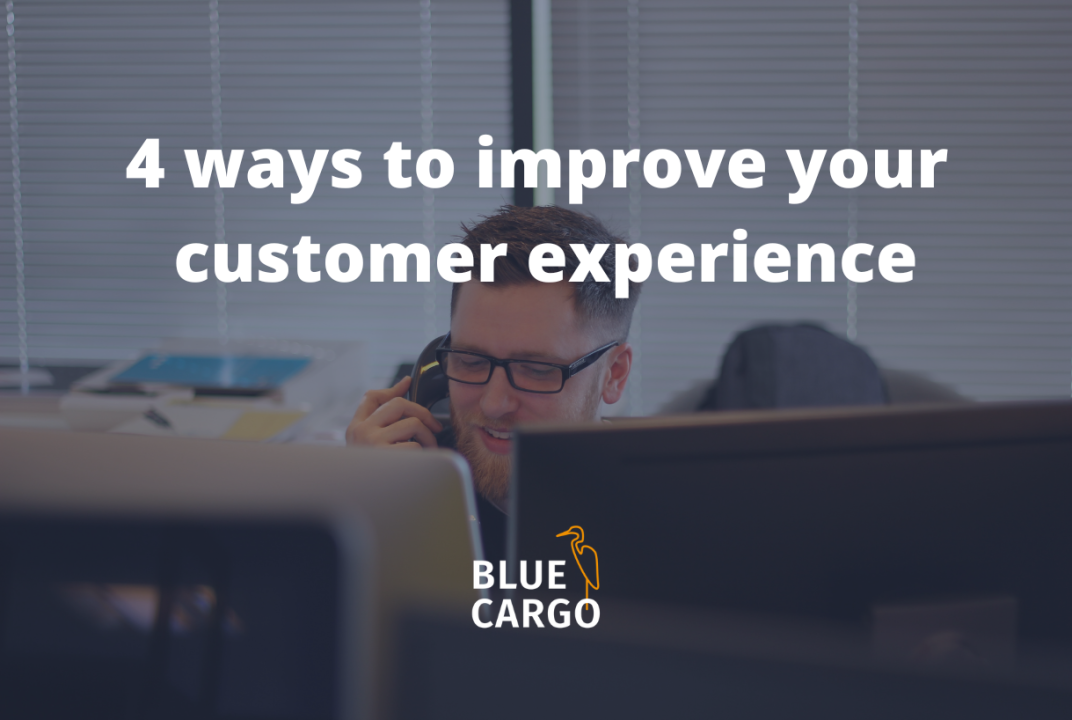 4 ways to improve your customer experience

BLUE
CARGO